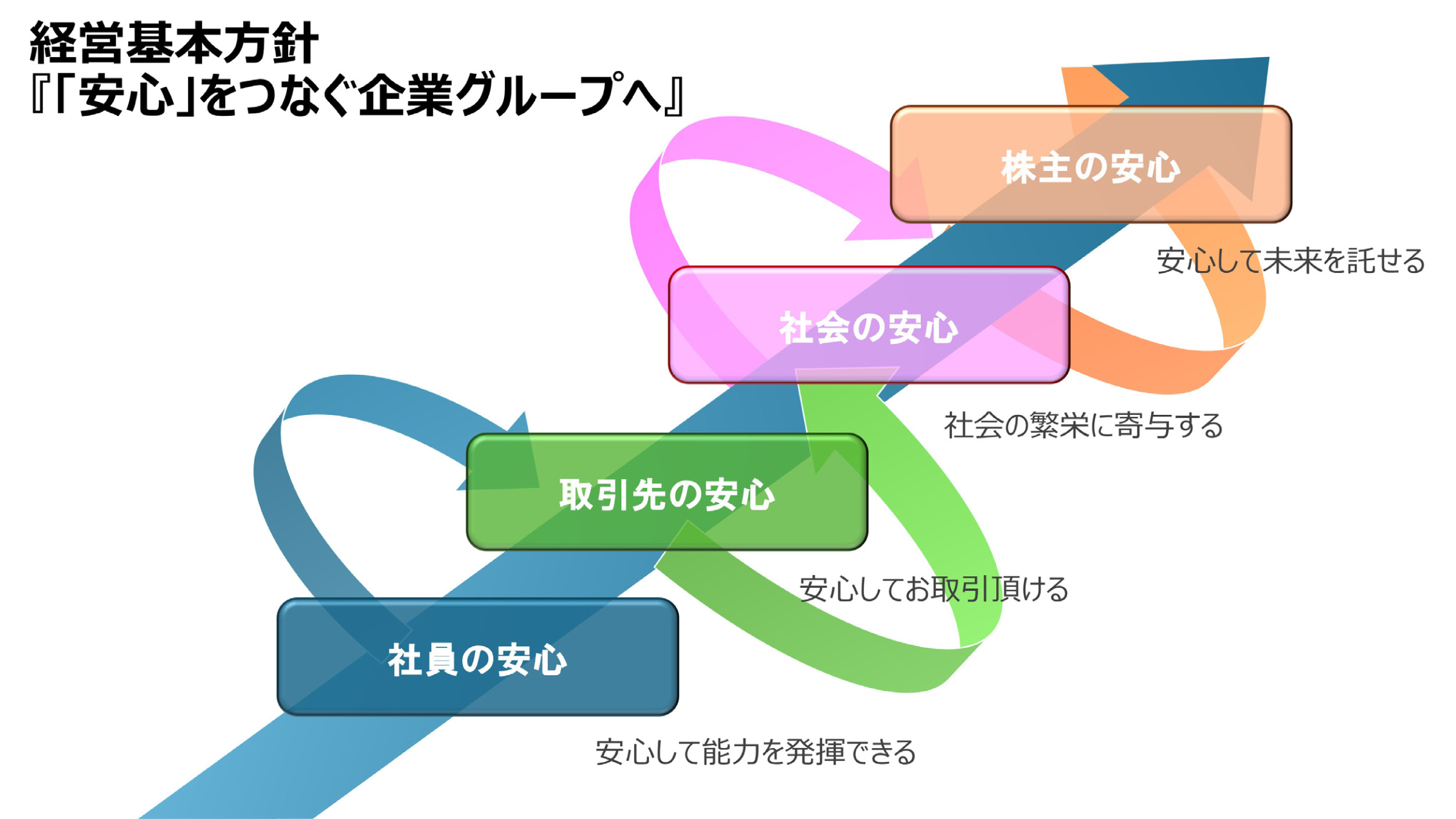 経営基本方針
『「安心」をつなぐ企業グループへ』

株主の安心

安心して未来を託せる

社会の安心

社会の繁栄に寄与する

取引先の安心

安心してお取引頂ける

社員の安心

安心して能力を発揮できる